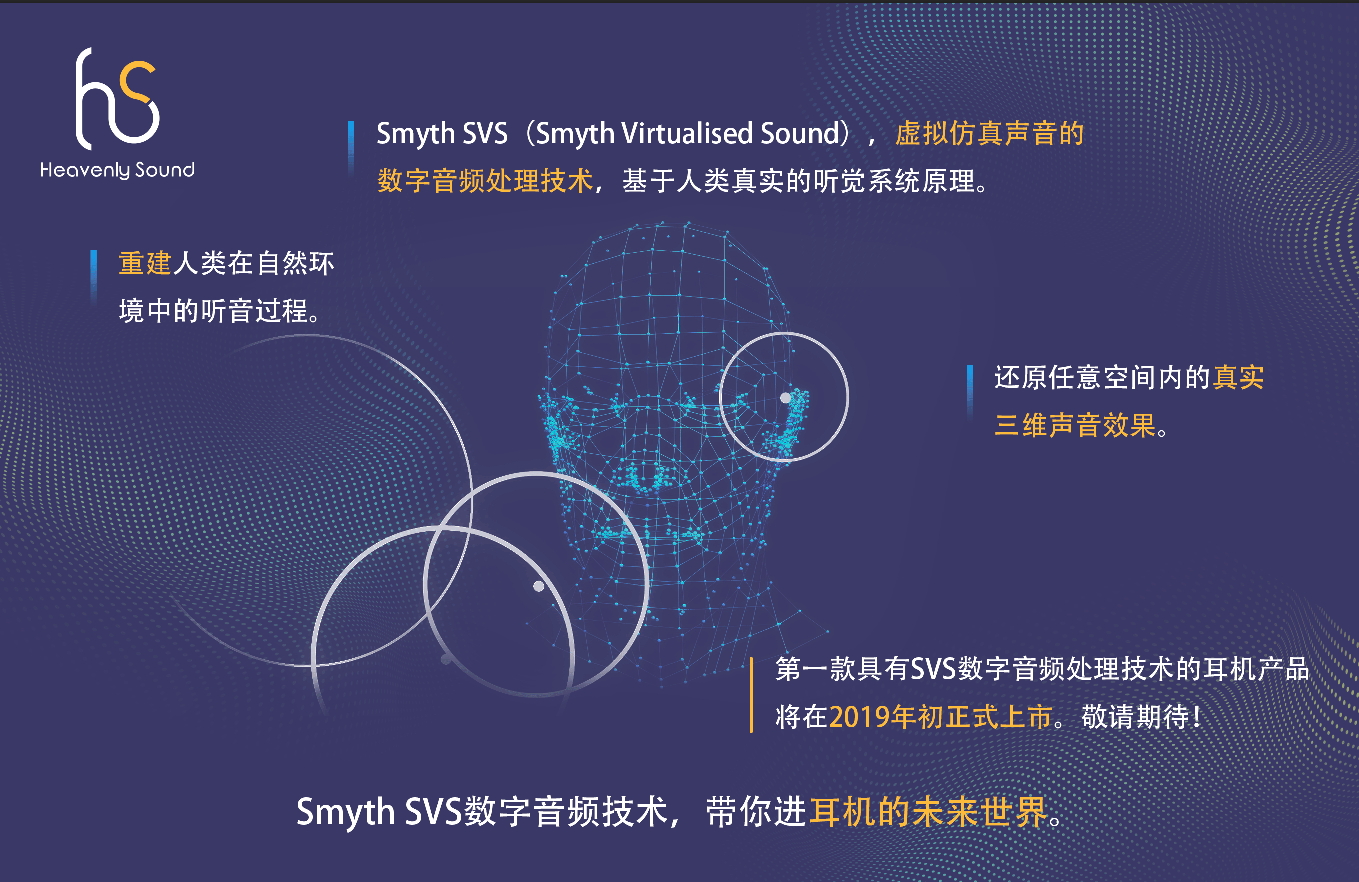 hS
Heavenly Sound

Smyth SVS（Smyth Virtualised Sound），虚拟仿真声音的数字音频处理技术，基于人类真实的听觉系统原理。

重建人类在自然环境中的听音过程。

还原任意空间内的真实三维声音效果。

第一款具有SVS数字音频处理技术的耳机产品将在2019年初正式上市。敬请期待！

Smyth SVS数字音频技术，带你进耳机的未来世界。